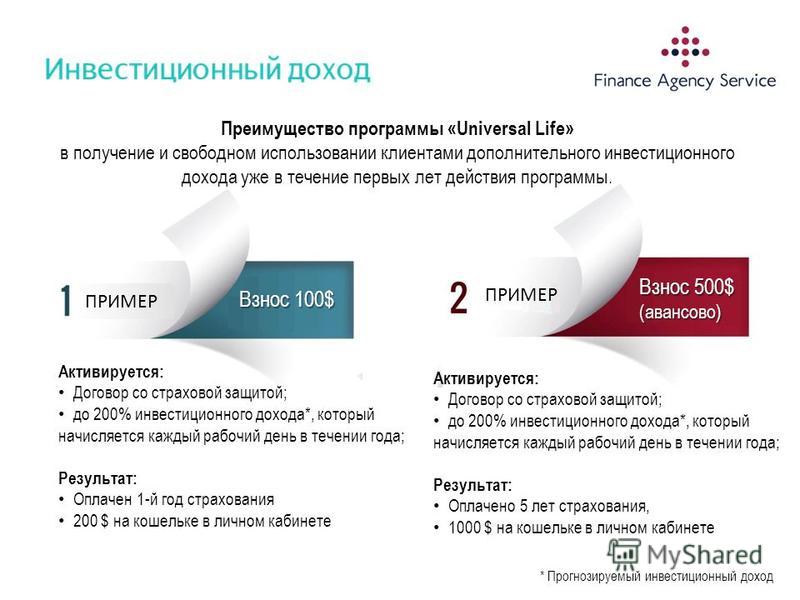 Инвестиционный доход

Finance Agency Service

Преимущество программы «Universal Life»
в получение и свободном использовании клиентами дополнительного инвестиционного дохода уже в течение первых лет действия программы.

1 ПРИМЕР Взнос 100$

Активируется:
• Договор со страховой защитой;
• до 200% инвестиционного дохода*, который начисляется каждый рабочий день в течении года;

Результат:
• Оплачен 1-й год страхования
• 200 $ на кошельке в личном кабинете

2 ПРИМЕР Взнос 500$ (авансово)

Активируется:
• Договор со страховой защитой;
• до 200% инвестиционного дохода*, который начисляется каждый рабочий день в течении года;

Результат:
• Оплачено 5 лет страхования,
• 1000 $ на кошельке в личном кабинете

MyShared

* Прогнозируемый инвестиционный доход